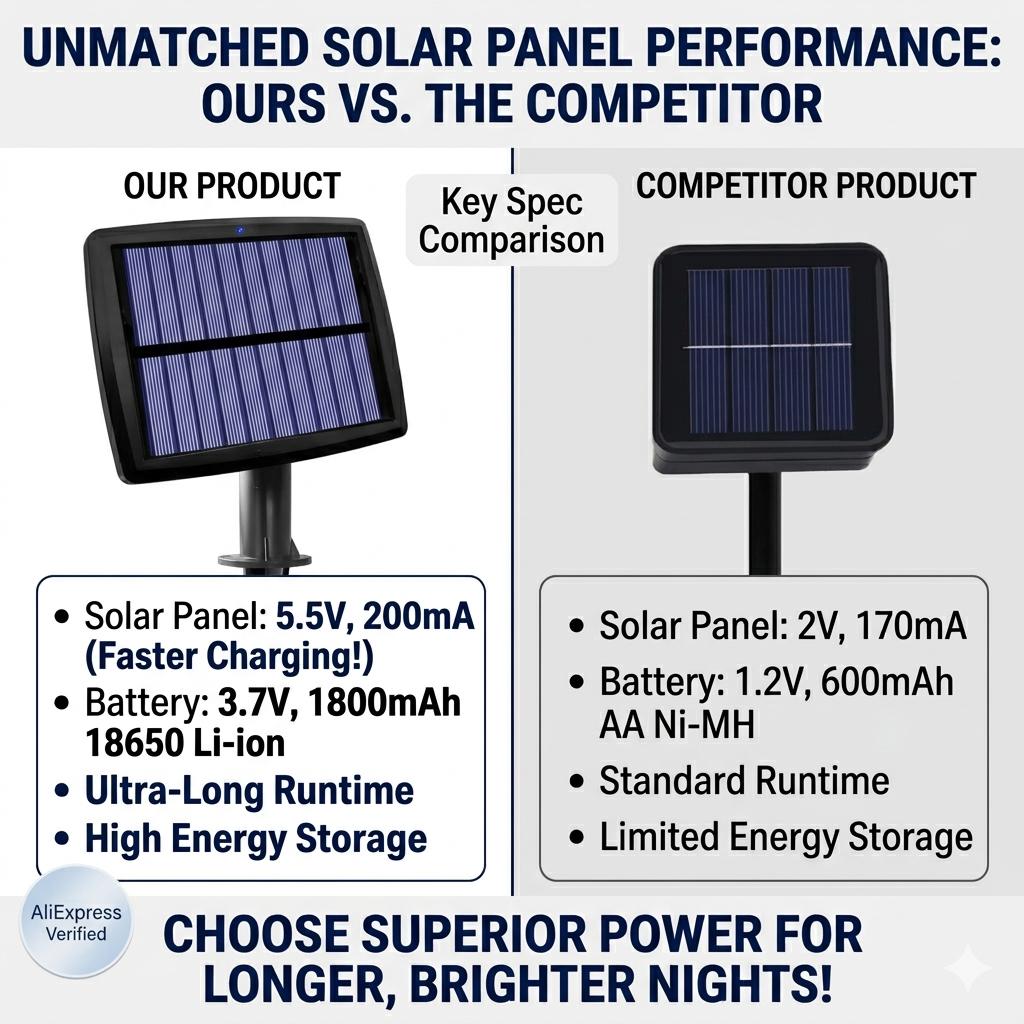 UNMATCHED SOLAR PANEL PERFORMANCE: OURS VS. THE COMPETITOR

OUR PRODUCT

Key Spec Comparison

COMPETITOR PRODUCT

• Solar Panel: 5.5V, 200mA (Faster Charging!)
• Battery: 3.7V, 1800mAh 18650 Li-ion
• Ultra-Long Runtime
• High Energy Storage

• Solar Panel: 2V, 170mA
• Battery: 1.2V, 600mAh AA Ni-MH
• Standard Runtime
• Limited Energy Storage

AliExpress Verified

CHOOSE SUPERIOR POWER FOR LONGER, BRIGHTER NIGHTS!